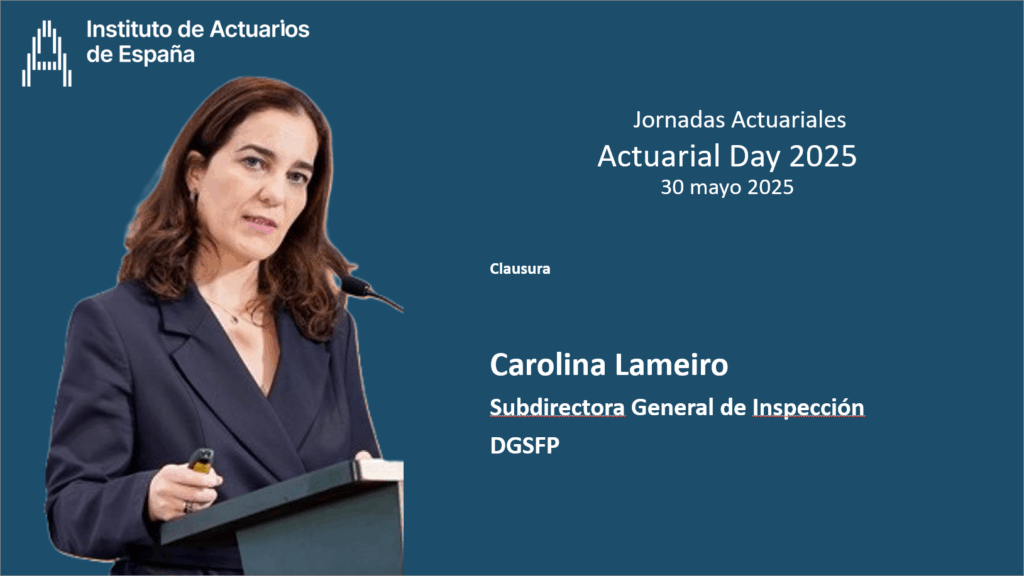 Instituto de Actuarios de España

Jornadas Actuariales
Actuarial Day 2025
30 mayo 2025

Clausura

Carolina Lameiro
Subdirectora General de Inspección
DGSFP